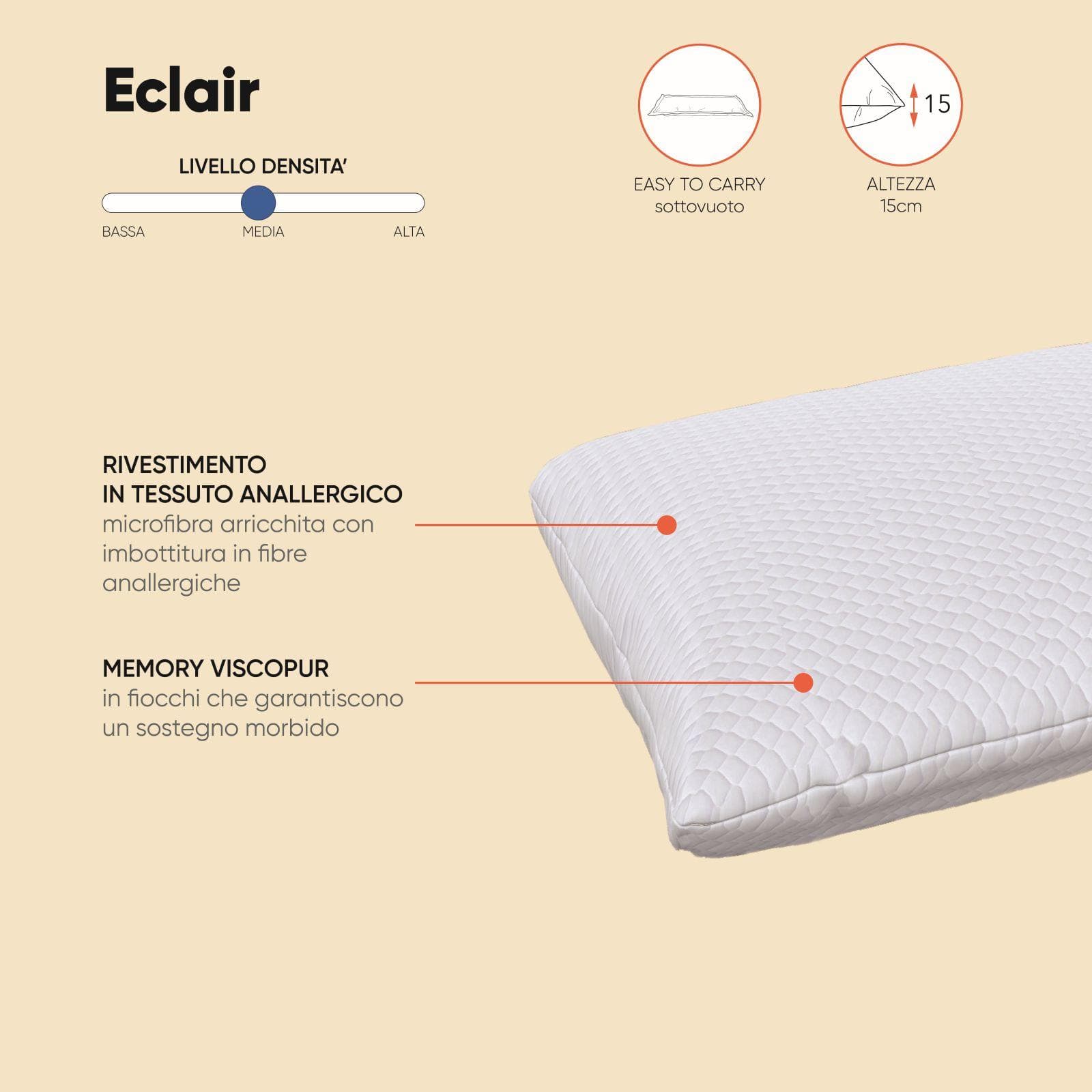 Eclair

LIVELLO DENSITA'

BASSA
MEDIA
ALTA

EASY TO CARRY
sottovuoto

15

ALTEZZA
15cm

RIVESTIMENTO
IN TESSUTO ANALLERGICO
microfibra arricchita con imbottitura in fibre anallergiche

MEMORY VISCOPUR
in fiocchi che garantiscono un sostegno morbido